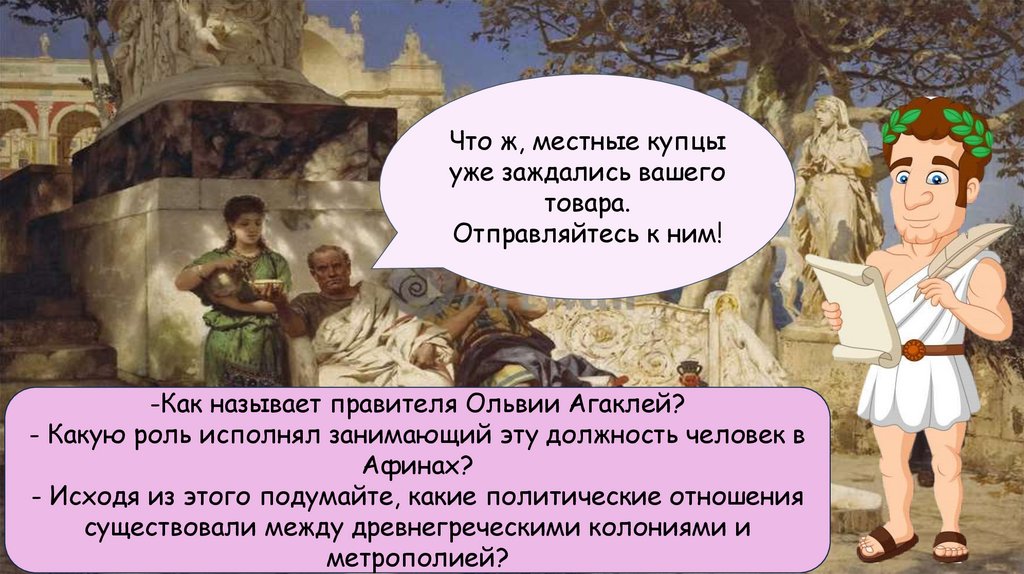 Что ж, местные купцы уже заждались вашего товара. Отправляйтесь к ним!

-Как называет правителя Ольвии Агаклей?
- Какую роль исполнял занимающий эту должность человек в Афинах?
- Исходя из этого подумайте, какие политические отношения существовали между древнегреческими колониями и метрополией?